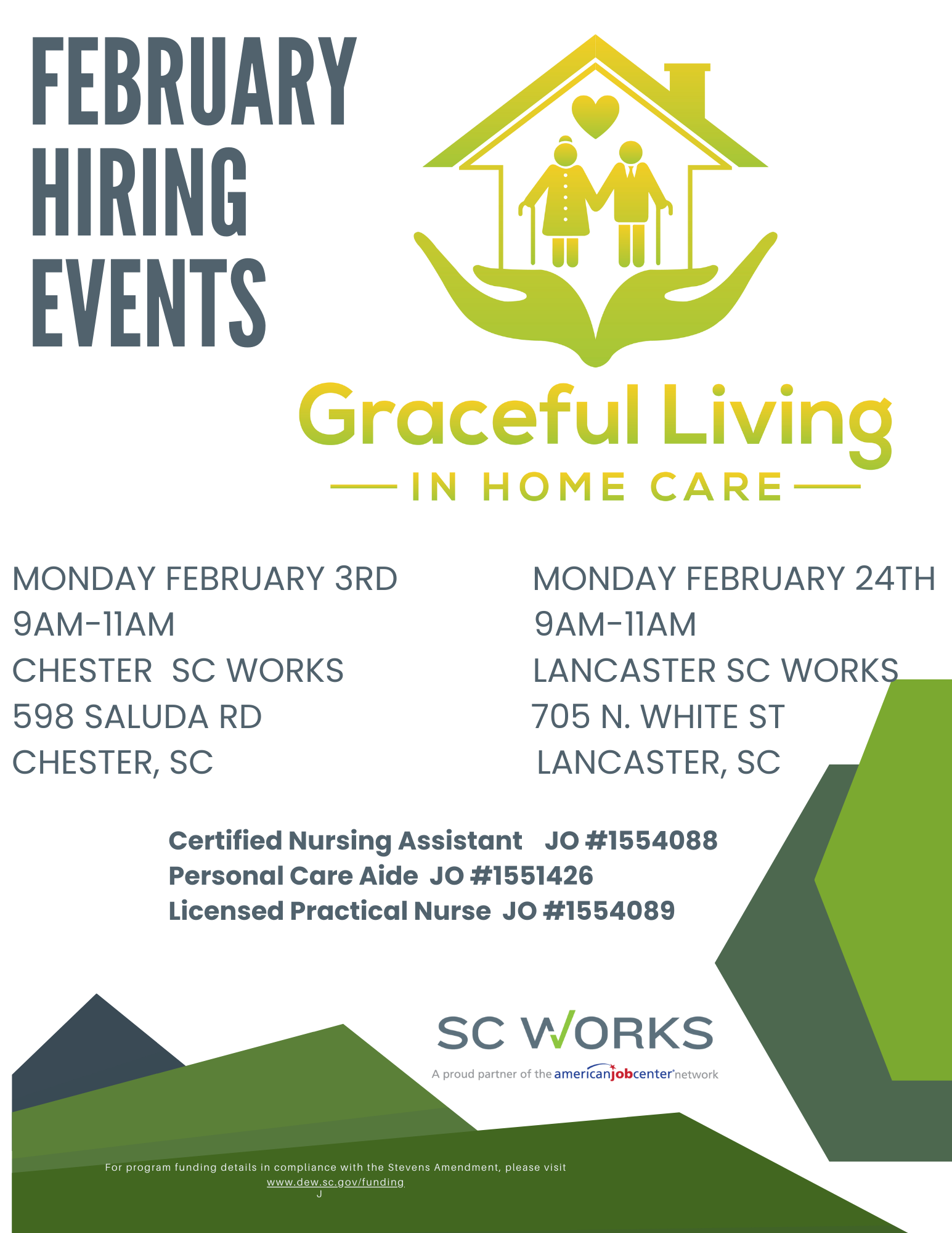 FEBRUARY HIRING EVENTS

Graceful Living
IN HOME CARE

MONDAY FEBRUARY 3RD
9AM-11AM
CHESTER SC WORKS
598 SALUDA RD
CHESTER, SC

MONDAY FEBRUARY 24TH
9AM-11AM
LANCASTER SC WORKS
705 N. WHITE ST
LANCASTER, SC

Certified Nursing Assistant JO #1554088
Personal Care Aide JO #1551426
Licensed Practical Nurse JO #1554089

SC WORKS
A proud partner of the americanjobcenter network

For program funding details in compliance with the Stevens Amendment, please visit www.dew.sc.gov/funding
J